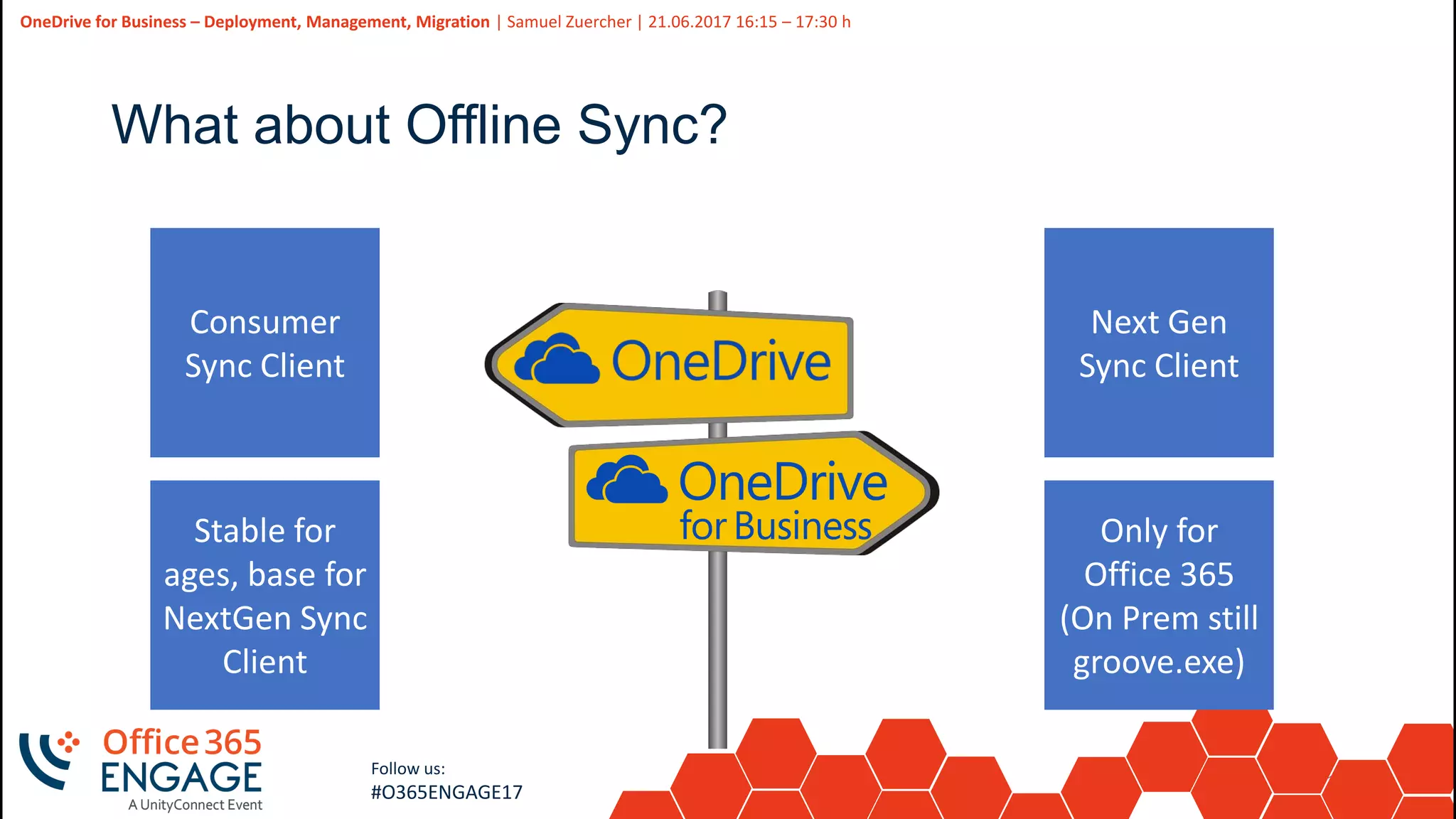 OneDrive for Business – Deployment, Management, Migration | Samuel Zuercher | 21.06.2017 16:15 – 17:30 h

What about Offline Sync?

Consumer Sync Client

Stable for ages, base for NextGen Sync Client

OneDrive

OneDrive for Business

Next Gen Sync Client

Only for Office 365 (On Prem still groove.exe)

Office 365 ENGAGE
A UnityConnect Event

Follow us:
#O365ENGAGE17